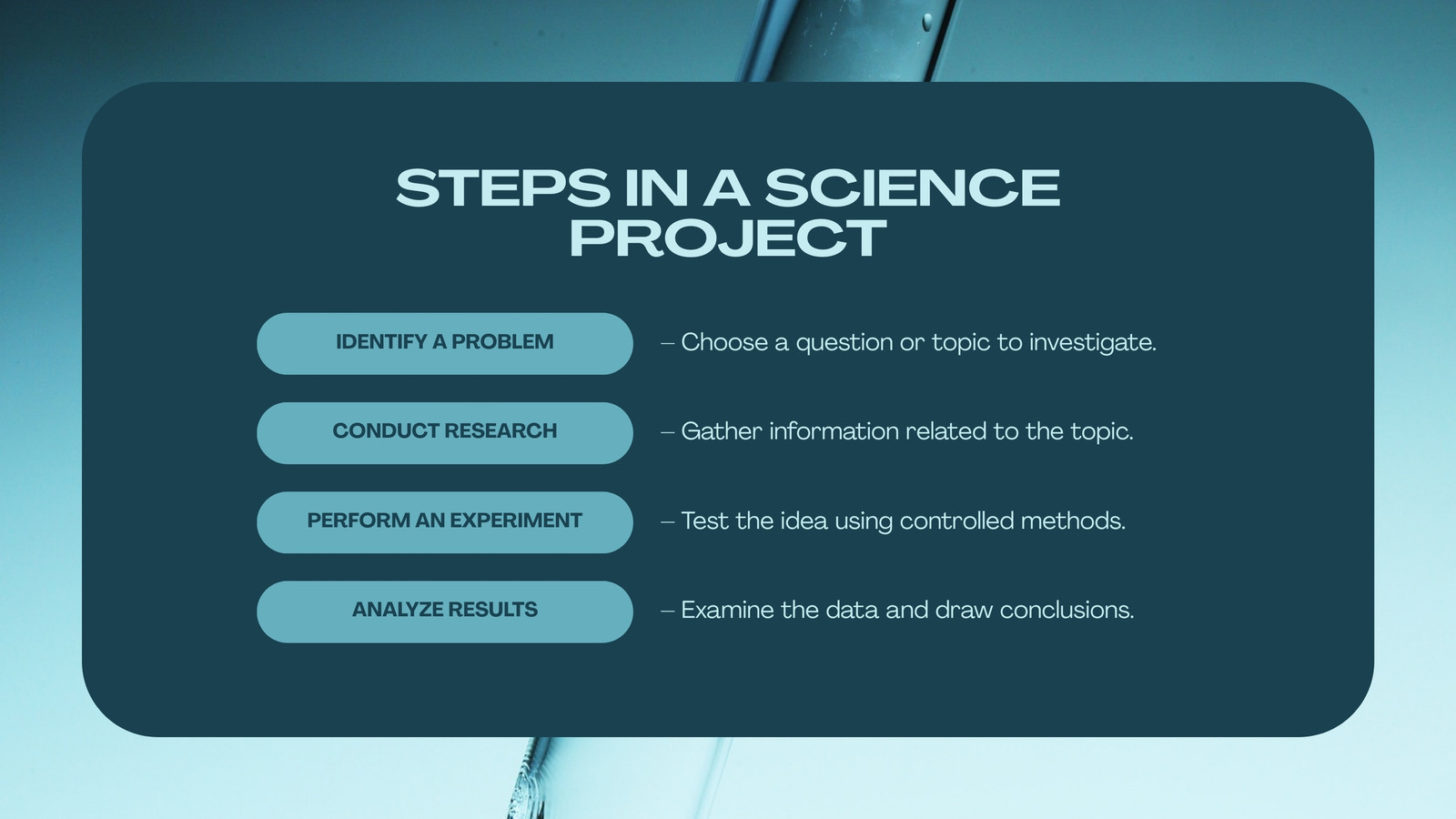 STEPS IN A SCIENCE PROJECT

IDENTIFY A PROBLEM – Choose a question or topic to investigate.

CONDUCT RESEARCH – Gather information related to the topic.

PERFORM AN EXPERIMENT – Test the idea using controlled methods.

ANALYZE RESULTS – Examine the data and draw conclusions.